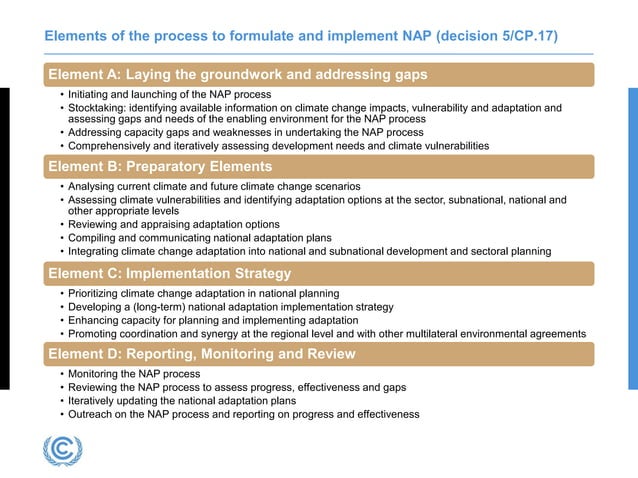 Elements of the process to formulate and implement NAP (decision 5/CP.17)

Element A: Laying the groundwork and addressing gaps

• Initiating and launching of the NAP process
• Stocktaking: identifying available information on climate change impacts, vulnerability and adaptation and assessing gaps and needs of the enabling environment for the NAP process
• Addressing capacity gaps and weaknesses in undertaking the NAP process
• Comprehensively and iteratively assessing development needs and climate vulnerabilities

Element B: Preparatory Elements

• Analysing current climate and future climate change scenarios
• Assessing climate vulnerabilities and identifying adaptation options at the sector, subnational, national and other appropriate levels
• Reviewing and appraising adaptation options
• Compiling and communicating national adaptation plans
• Integrating climate change adaptation into national and subnational development and sectoral planning

Element C: Implementation Strategy

• Prioritizing climate change adaptation in national planning
• Developing a (long-term) national adaptation implementation strategy
• Enhancing capacity for planning and implementing adaptation
• Promoting coordination and synergy at the regional level and with other multilateral environmental agreements

Element D: Reporting, Monitoring and Review

• Monitoring the NAP process
• Reviewing the NAP process to assess progress, effectiveness and gaps
• Iteratively updating the national adaptation plans
• Outreach on the NAP process and reporting on progress and effectiveness